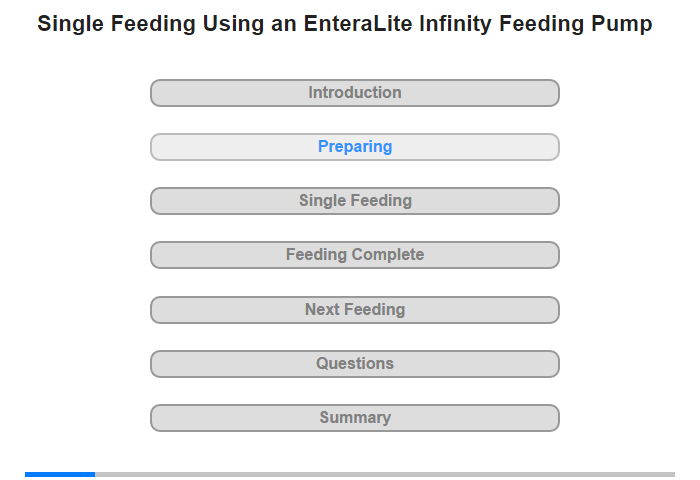 Single Feeding Using an EnteraLite Infinity Feeding Pump

Introduction

Preparing

Single Feeding

Feeding Complete

Next Feeding

Questions

Summary